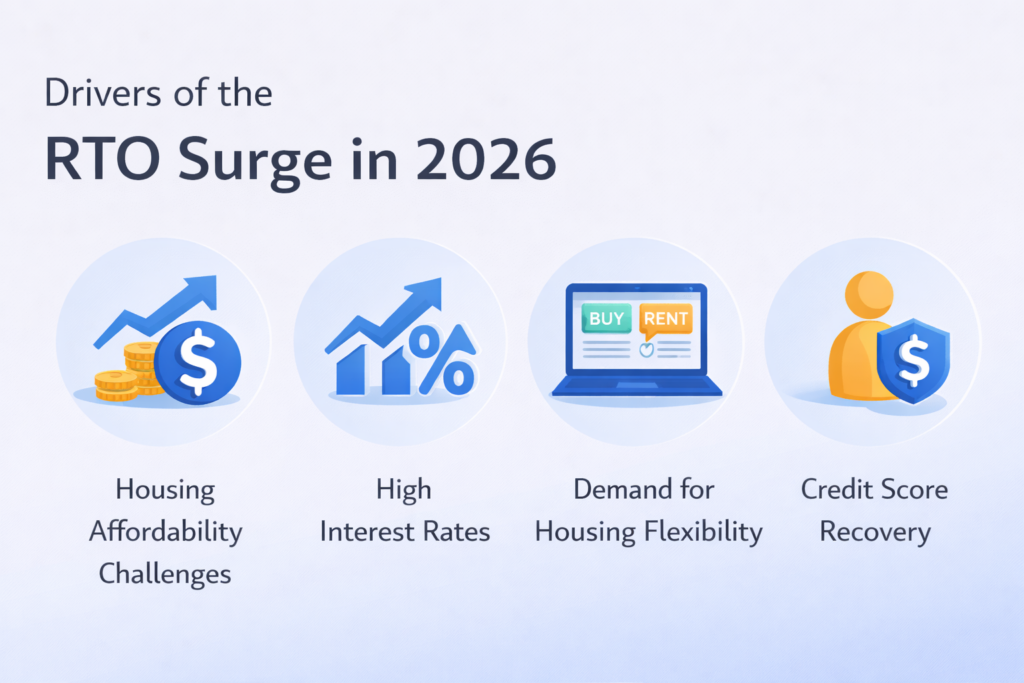 Drivers of the

RTO Surge in 2026

$

%

BUY RENT

$

Housing Affordability Challenges

High Interest Rates

Demand for Housing Flexibility

Credit Score Recovery